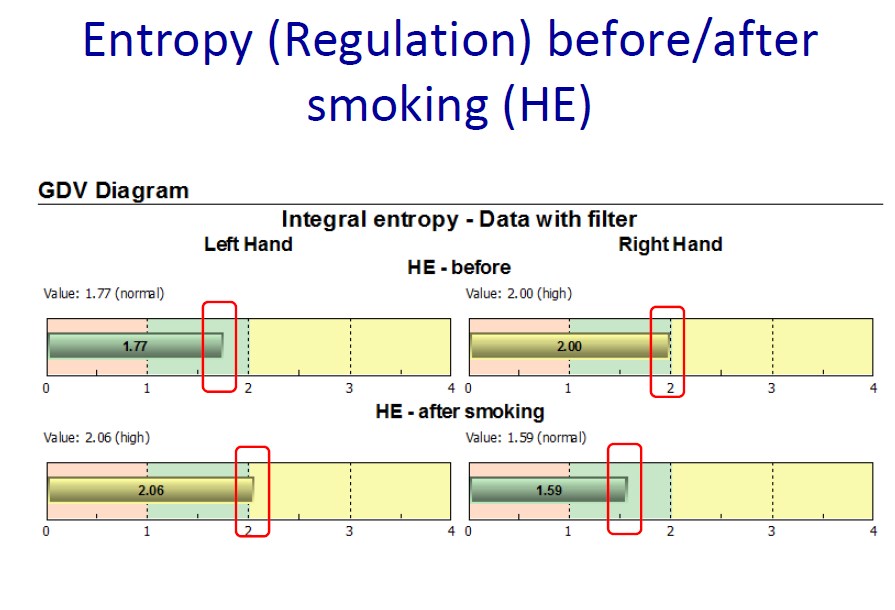 Entropy (Regulation) before/after smoking (HE)

GDV Diagram

Integral entropy - Data with filter

Left Hand

Right Hand

HE - before

Value: 1.77 (normal)

1.77

0 1 2 3 4

Value: 2.00 (high)

2.00

0 1 2 3 4

HE - after smoking

Value: 2.06 (high)

2.06

0 1 2 3 4

Value: 1.59 (normal)

1.59

0 1 2 3 4